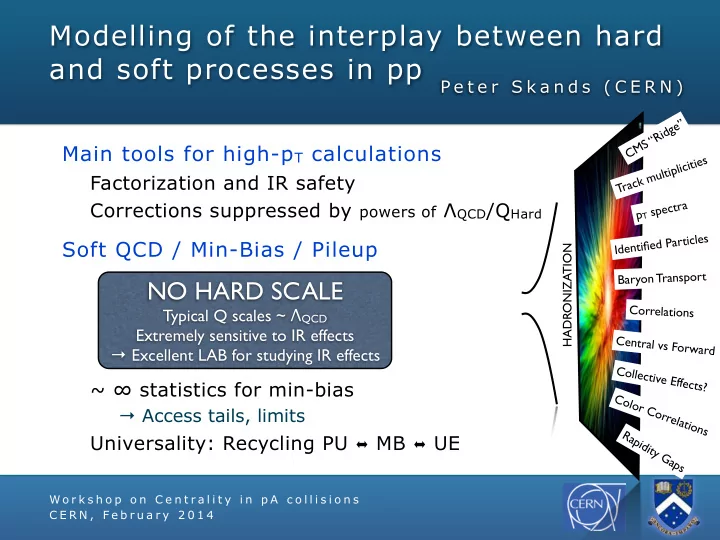 Modelling of the interplay between hard and soft processes in pp

Peter Skands (CERN)

Main tools for high-$p_T$ calculations

Factorization and IR safety

Corrections suppressed by powers of $\Lambda_{QCD}/Q_{Hard}$

Soft QCD / Min-Bias / Pileup

NO HARD SCALE

Typical Q scales ~ $\Lambda_{QCD}$

Extremely sensitive to IR effects

→ Excellent LAB for studying IR effects

~ ∞ statistics for min-bias

→ Access tails, limits

Universality: Recycling PU ↔ MB ↔ UE

HADRONIZATION

CMS "Ridge"

Track multiplicities

$p_T$ spectra

Identified Particles

Baryon Transport

Correlations

Central vs Forward

Collective Effects?

Color Correlations

Rapidity Gaps

Workshop on Centrality in pA collisions

CERN, February 2014

CERN